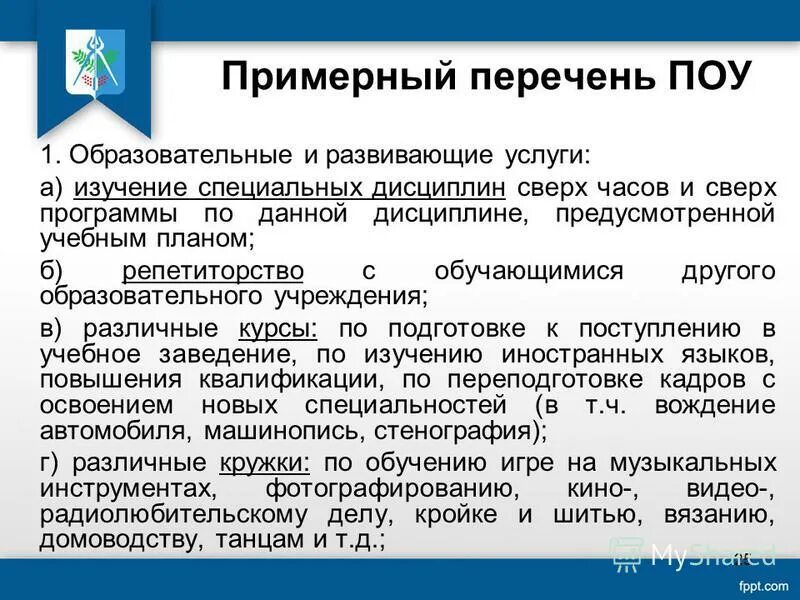 Примерный перечень ПОУ

1. Образовательные и развивающие услуги:

а) изучение специальных дисциплин сверх часов и сверх программы по данной дисциплине, предусмотренной учебным планом;

б) репетиторство с обучающимися другого образовательного учреждения;

в) различные курсы: по подготовке к поступлению в учебное заведение, по изучению иностранных языков, повышения квалификации, по переподготовке кадров с освоением новых специальностей (в т.ч. вождение автомобиля, машинопись, стенография);

г) различные кружки: по обучению игре на музыкальных инструментах, фотографированию, кино-, видео-, радиолюбительскому делу, кройке и шитью, вязанию, домоводству, танцам и т.д.;

MyShared

fppt.com